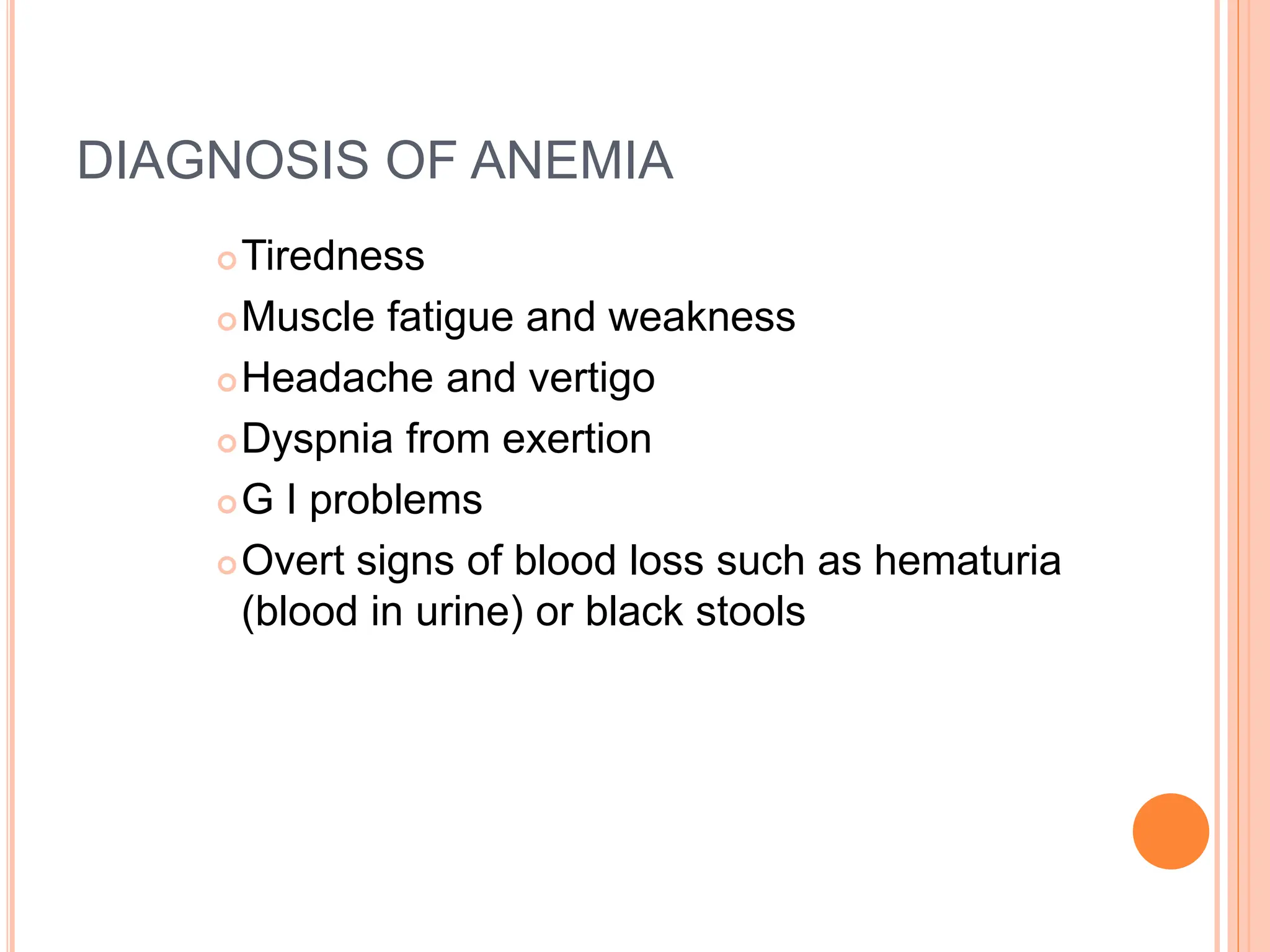 DIAGNOSIS OF ANEMIA

Tiredness

Muscle fatigue and weakness

Headache and vertigo

Dyspnia from exertion

G I problems

Overt signs of blood loss such as hematuria (blood in urine) or black stools